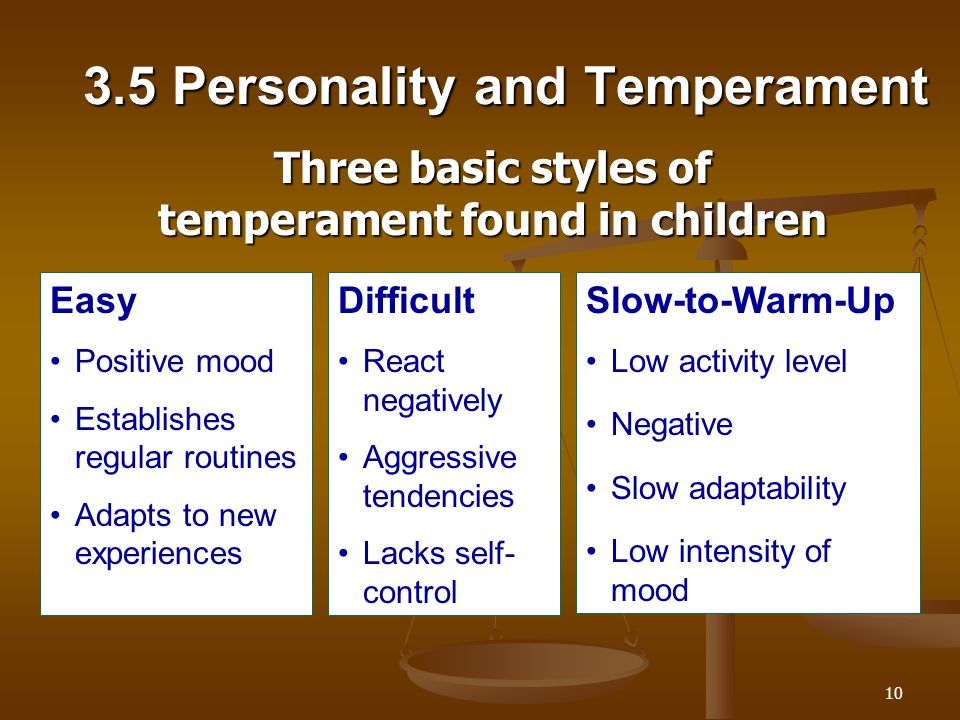 3.5 Personality and Temperament

Three basic styles of temperament found in children

Easy
• Positive mood
• Establishes regular routines
• Adapts to new experiences

Difficult
• React negatively
• Aggressive tendencies
• Lacks self-control

Slow-to-Warm-Up
• Low activity level
• Negative
• Slow adaptability
• Low intensity of mood

10